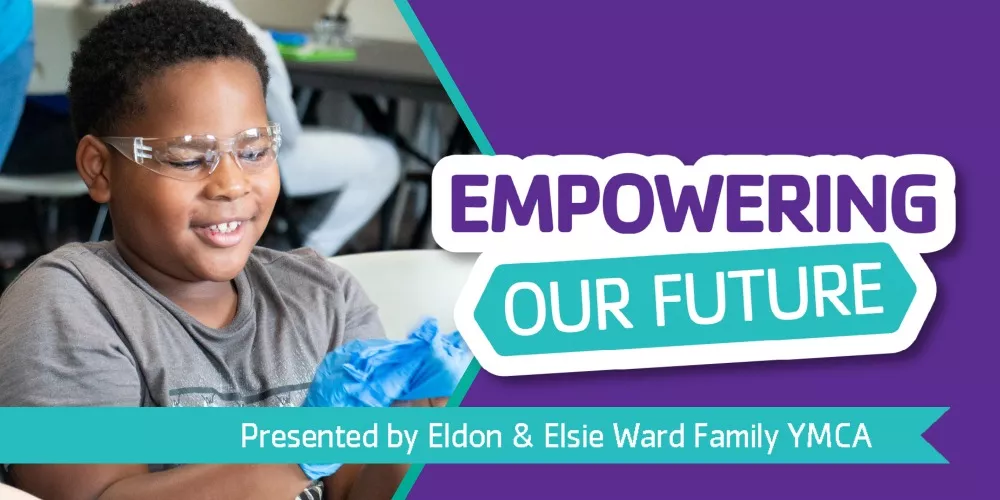 EMPOWERING
OUR FUTURE

Presented by Eldon & Elsie Ward Family YMCA